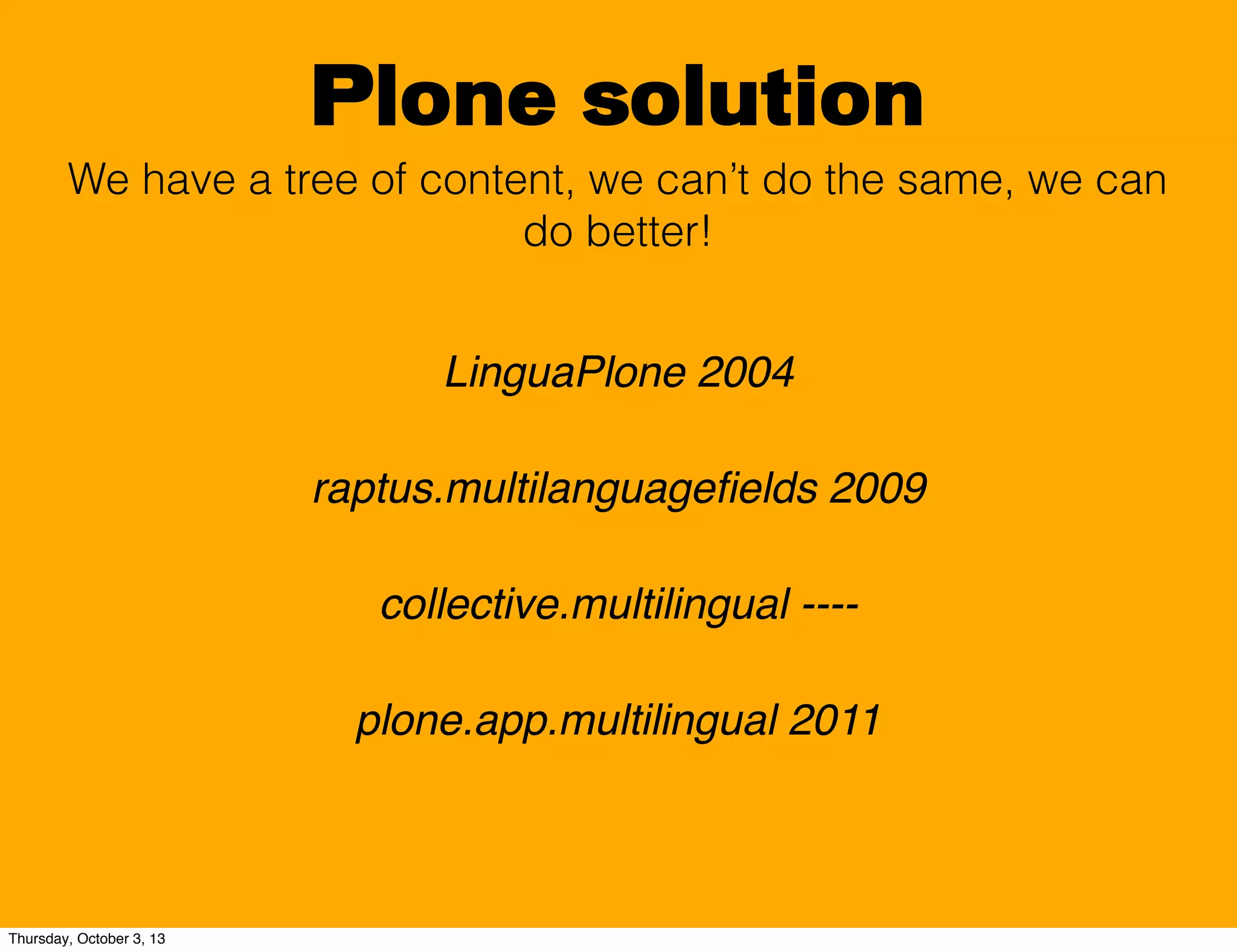 Plone solution

We have a tree of content, we can’t do the same, we can do better!

LinguaPlone 2004

raptus.multilanguagefields 2009

collective.multilingual ----

plone.app.multilingual 2011

Thursday, October 3, 13